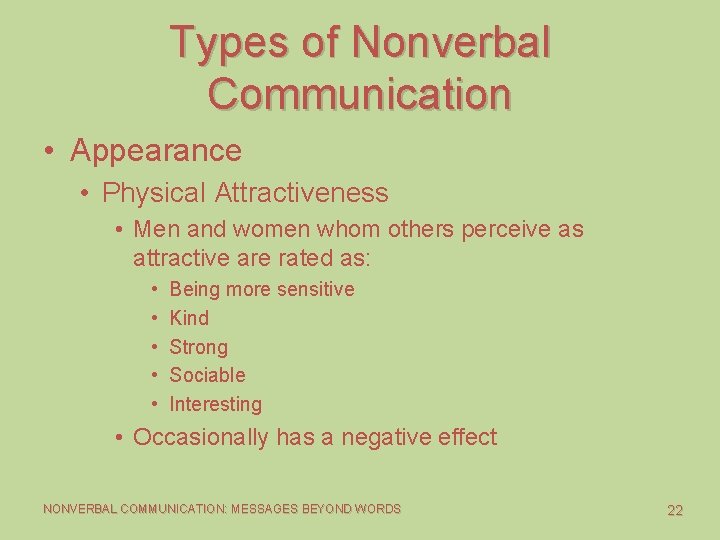 Types of Nonverbal Communication

• Appearance
• Physical Attractiveness
• Men and women whom others perceive as attractive are rated as:
• Being more sensitive
• Kind
• Strong
• Sociable
• Interesting
• Occasionally has a negative effect

NONVERBAL COMMUNICATION: MESSAGES BEYOND WORDS

22